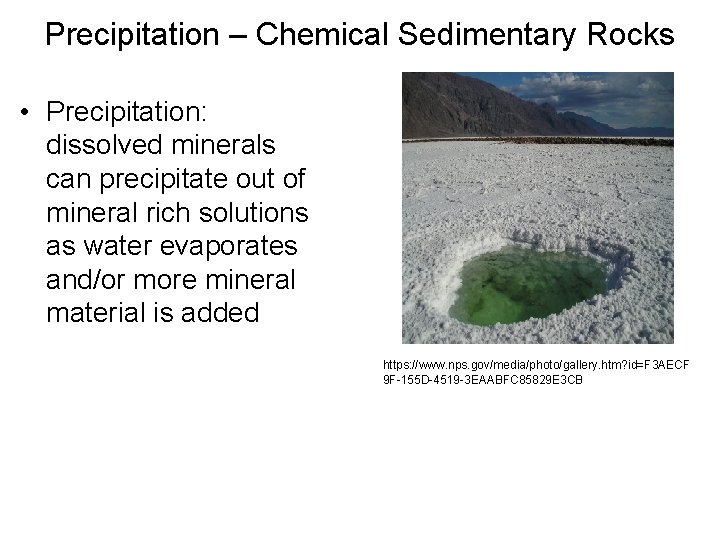 Precipitation – Chemical Sedimentary Rocks

• Precipitation: dissolved minerals can precipitate out of mineral rich solutions as water evaporates and/or more mineral material is added

https://www.nps.gov/media/photo/gallery.htm?id=F3AECF9F-155D-4519-3EAABFC85829E3CB